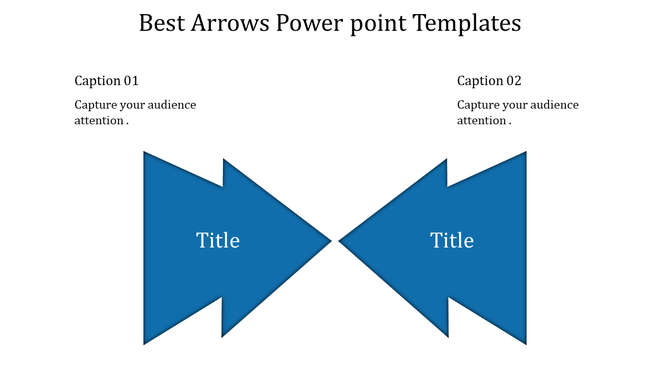 Best Arrows Power point Templates

Caption 01

Capture your audience attention .

Caption 02

Capture your audience attention .

Title

Title